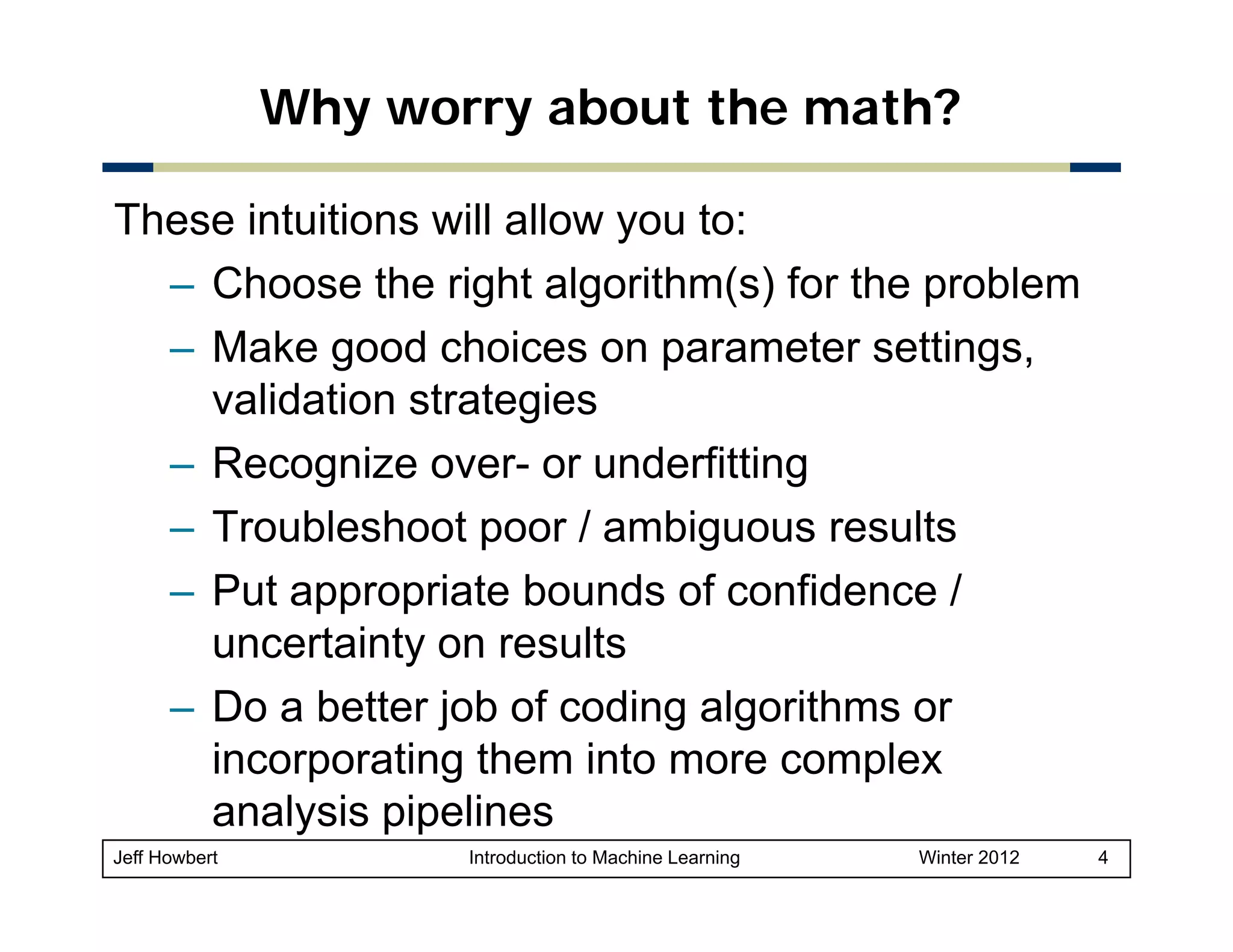 Why worry about the math?

These intuitions will allow you to:

– Choose the right algorithm(s) for the problem
– Make good choices on parameter settings, validation strategies
– Recognize over- or underfitting
– Troubleshoot poor / ambiguous results
– Put appropriate bounds of confidence / uncertainty on results
– Do a better job of coding algorithms or incorporating them into more complex analysis pipelines

Jeff Howbert Introduction to Machine Learning Winter 2012 4